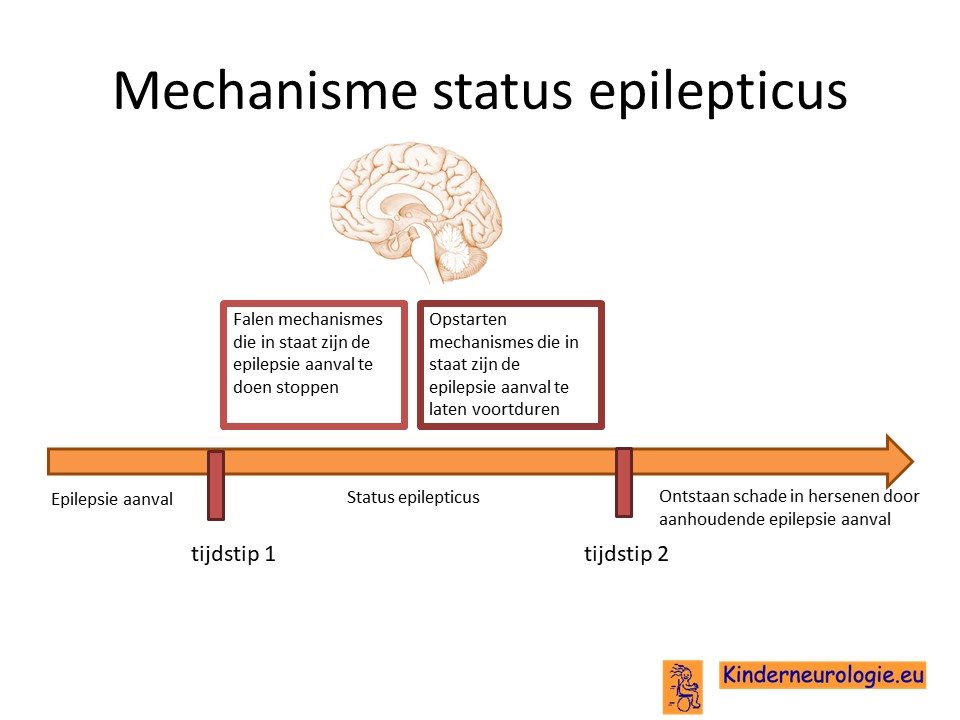 Mechanisme status epilepticus

Falen mechanismes die in staat zijn de epilepsie aanval te doen stoppen

Opstarten mechanismes die in staat zijn de epilepsie aanval te laten voortduren

Epilepsie aanval

Status epilepticus

Ontstaan schade in hersenen door aanhoudende epilepsie aanval

tijdstip 1

tijdstip 2

Kinderneurologie.eu